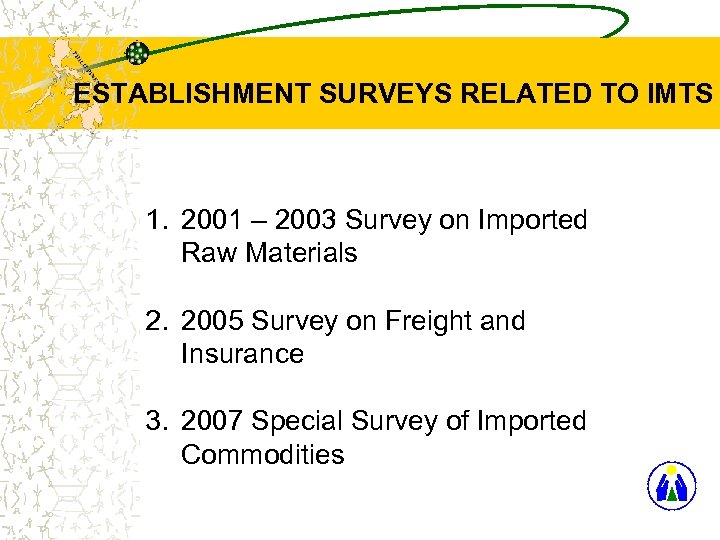 ESTABLISHMENT SURVEYS RELATED TO IMTS

1. 2001 – 2003 Survey on Imported Raw Materials

2. 2005 Survey on Freight and Insurance

3. 2007 Special Survey of Imported Commodities